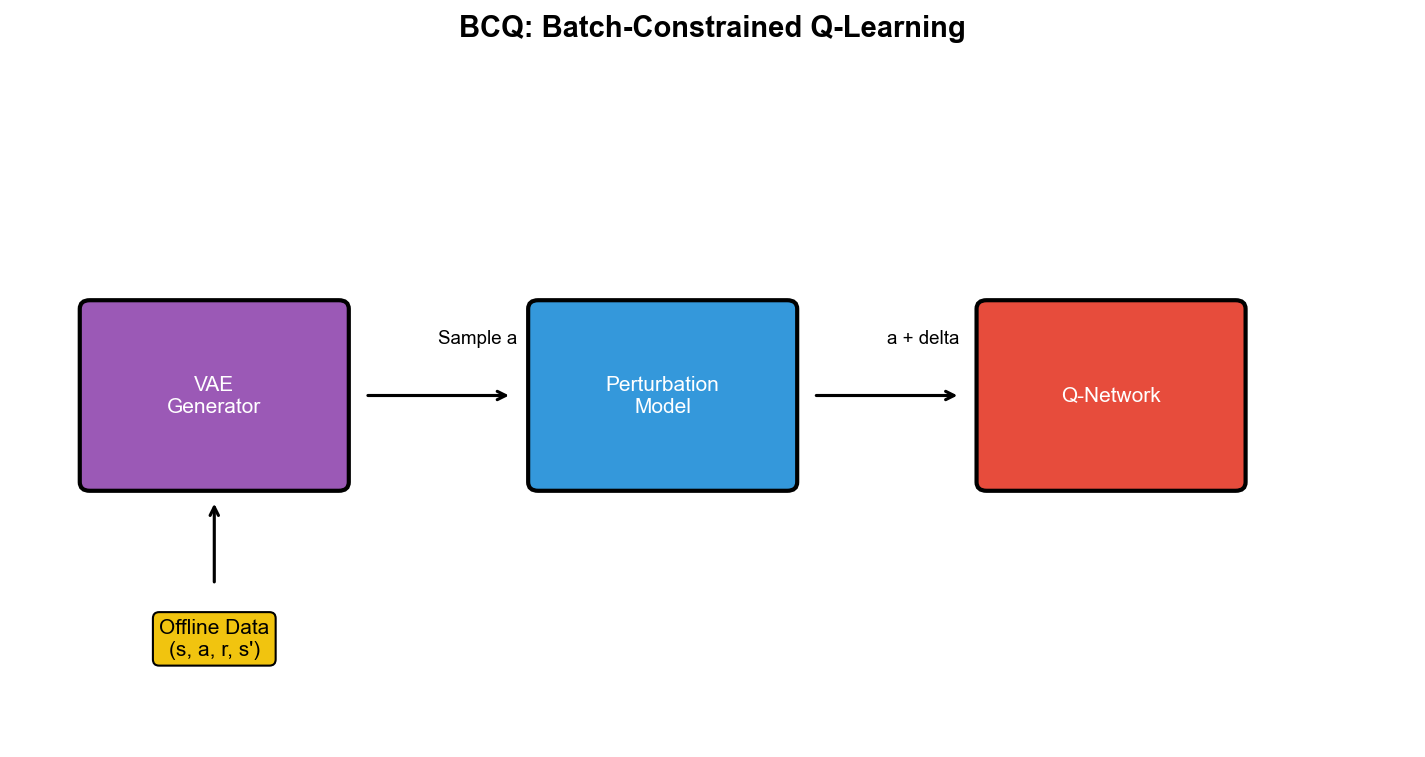 BCQ: Batch-Constrained Q-Learning

VAE
Generator

Sample a

Perturbation
Model

a + delta

Q-Network

Offline Data
(s, a, r, s')